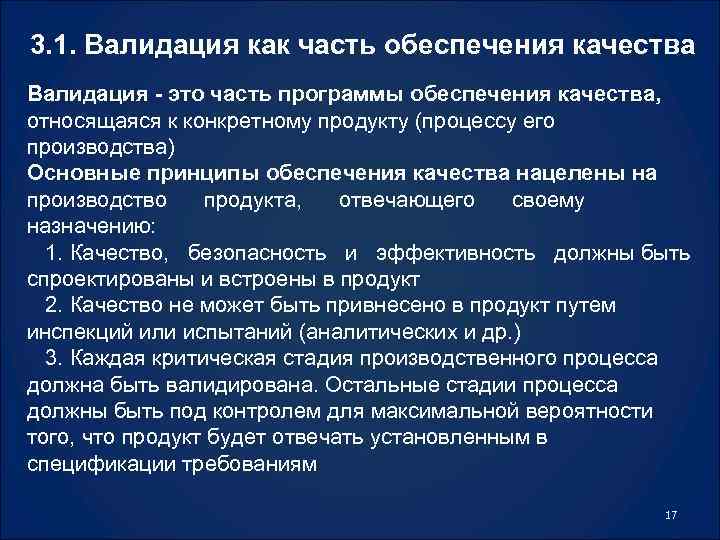 3.1. Валидация как часть обеспечения качества

Валидация - это часть программы обеспечения качества, относящаяся к конкретному продукту (процессу его производства)
Основные принципы обеспечения качества нацелены на производство продукта, отвечающего своему назначению:
1. Качество, безопасность и эффективность должны быть спроектированы и встроены в продукт
2. Качество не может быть привнесено в продукт путем инспекций или испытаний (аналитических и др.)
3. Каждая критическая стадия производственного процесса должна быть валидирована. Остальные стадии процесса должны быть под контролем для максимальной вероятности того, что продукт будет отвечать установленным в спецификации требованиям

17